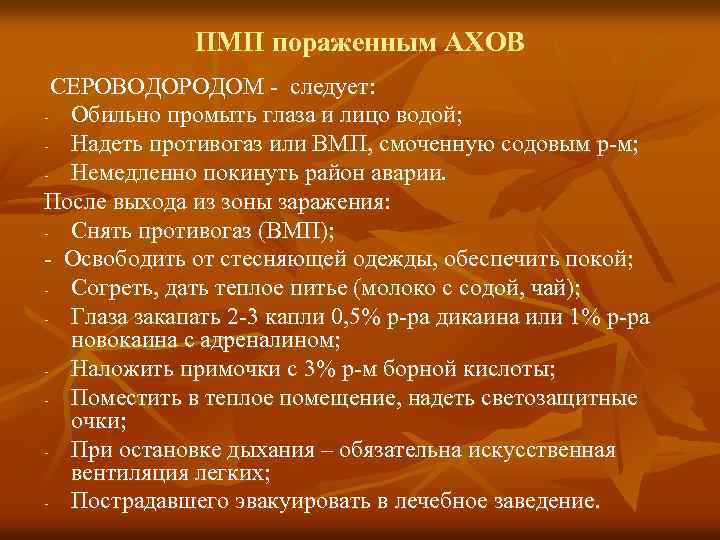 ПМП пораженным АХОВ

СЕРОВОДОРОДОМ - следует:
- Обильно промыть глаза и лицо водой;
- Надеть противогаз или ВМП, смоченную содовым р-м;
- Немедленно покинуть район аварии.

После выхода из зоны заражения:
- Снять противогаз (ВМП);
- Освободить от стесняющей одежды, обеспечить покой;
- Согреть, дать теплое питье (молоко с содой, чай);
- Глаза закапать 2-3 капли 0,5% р-ра дикаина или 1% р-ра новокаина с адреналином;
- Наложить примочки с 3% р-м борной кислоты;
- Поместить в теплое помещение, надеть светозащитные очки;
- При остановке дыхания – обязательна искусственная вентиляция легких;
- Пострадавшего эвакуировать в лечебное заведение.